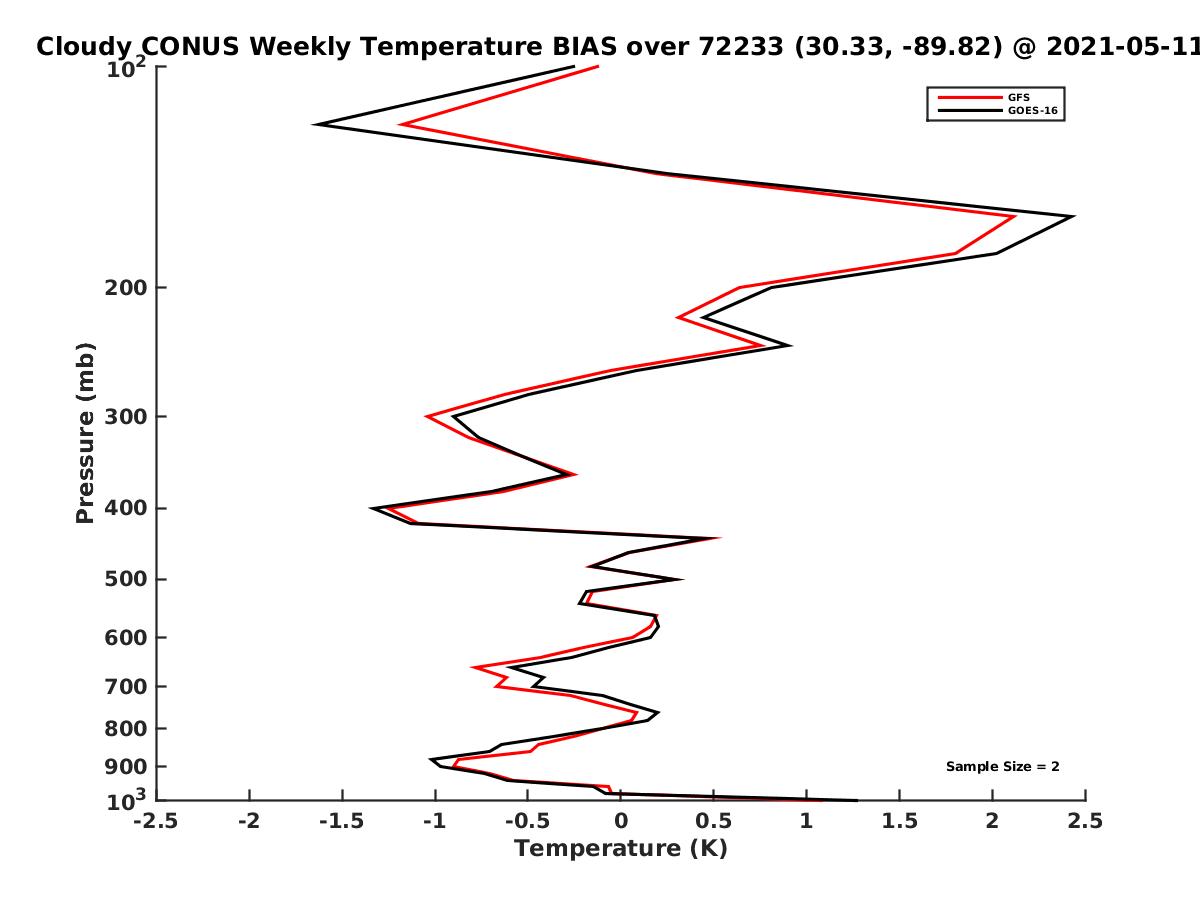 Cloudy CONUS Weekly Temperature BIAS over 72233 (30.33, -89.82) @ 2021-05-11

GFS
GOES-16

Pressure (mb)

$10^2$
200
300
400
500
600
700
800
900
$10^3$

Sample Size = 2

-2.5 -2 -1.5 -1 -0.5 0 0.5 1 1.5 2 2.5

Temperature (K)